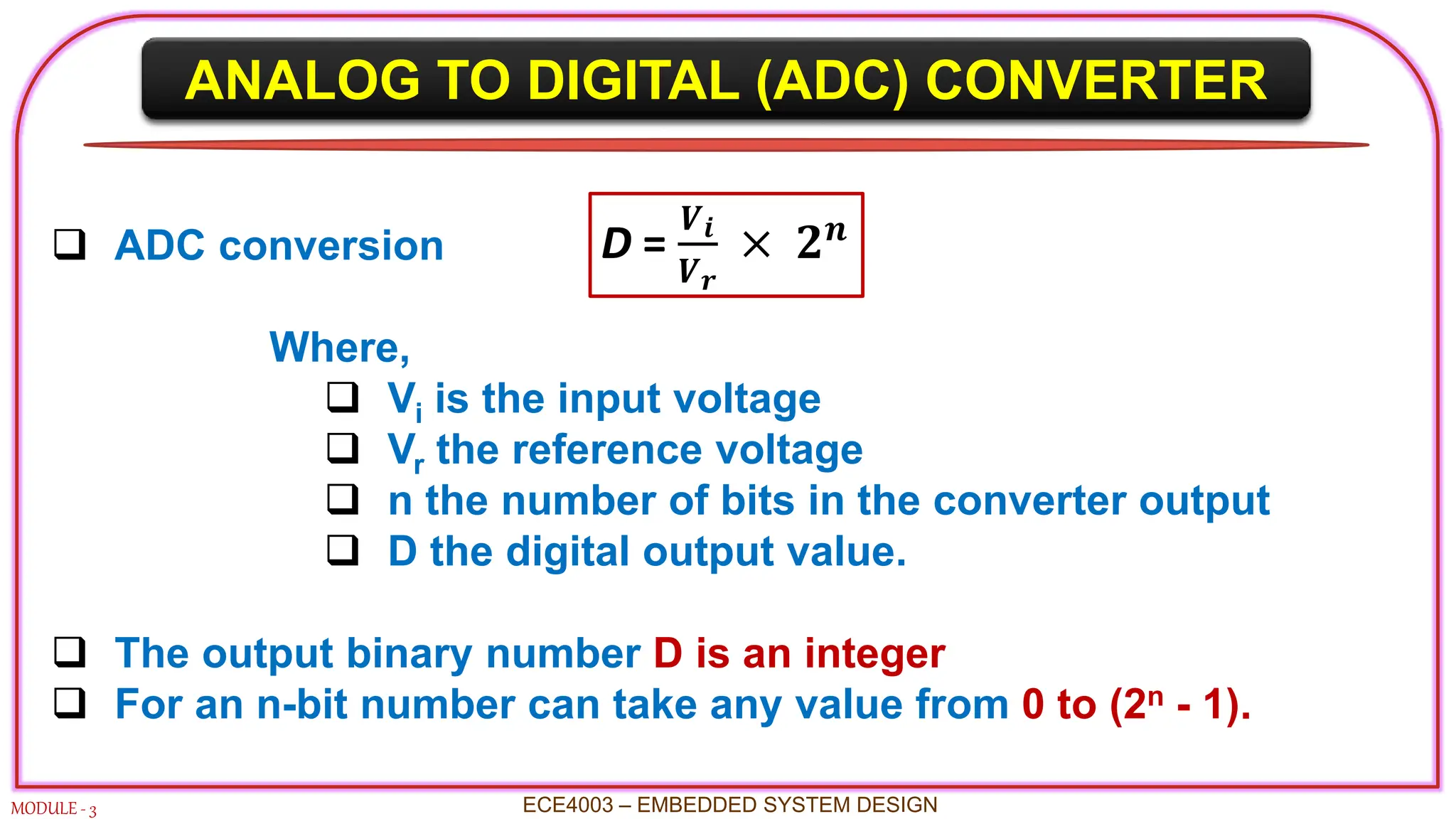 ANALOG TO DIGITAL (ADC) CONVERTER

❑ ADC conversion

$D = \frac{V_i}{V_r} \times 2^n$

Where,

❑ $V_i$ is the input voltage
❑ $V_r$ the reference voltage
❑ n the number of bits in the converter output
❑ D the digital output value.

❑ The output binary number D is an integer
❑ For an n-bit number can take any value from 0 to ($2^n$ - 1).

MODULE - 3

ECE4003 – EMBEDDED SYSTEM DESIGN